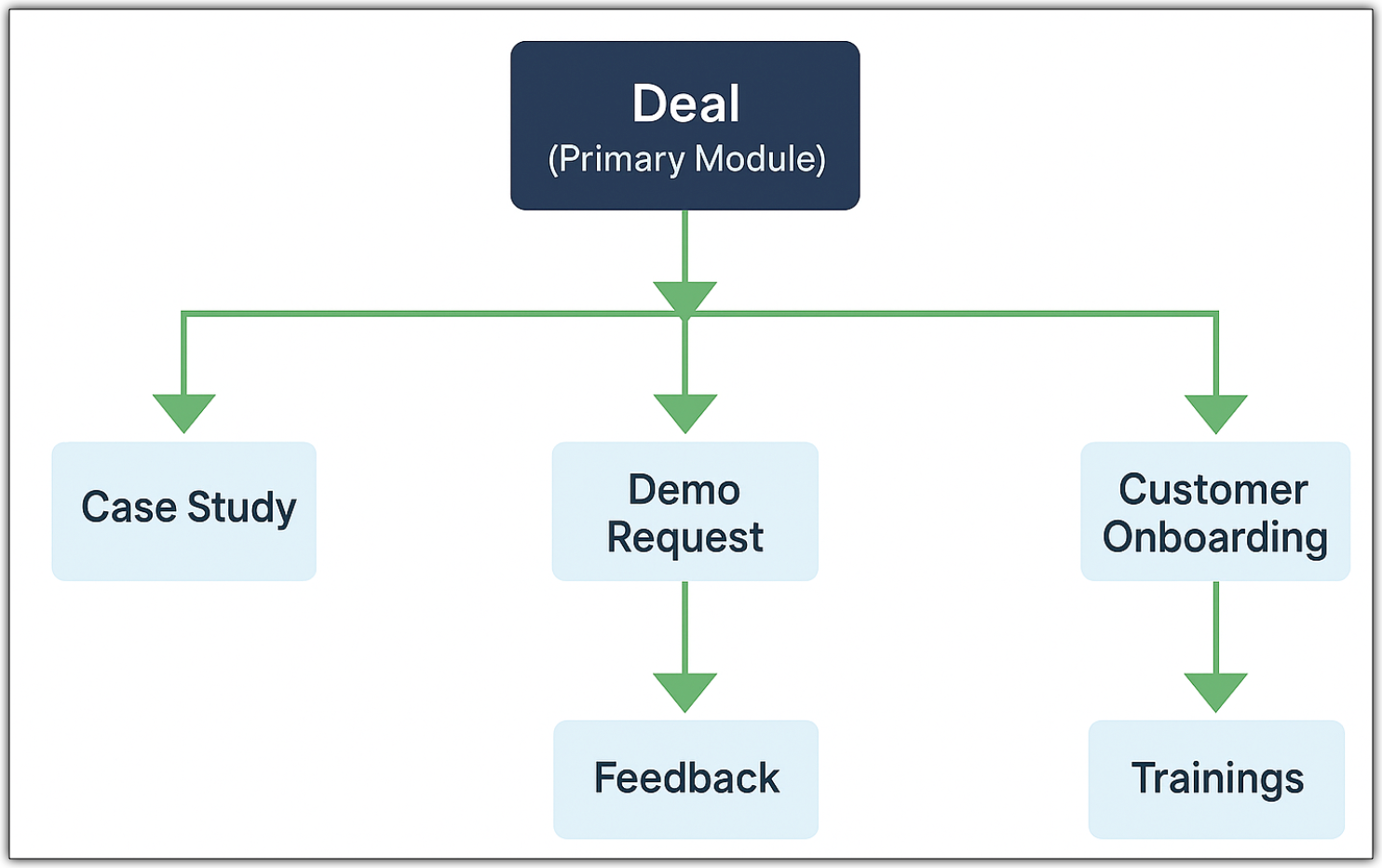 Deal
(Primary Module)

Case Study

Demo Request

Customer Onboarding

Feedback

Trainings